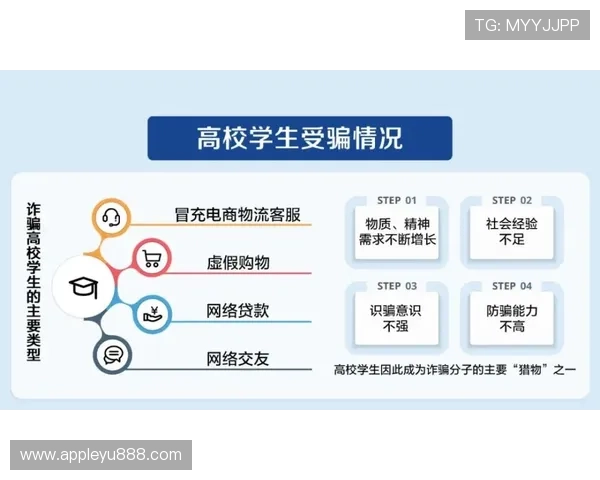 TG: MYYJJPP

高校学生受骗情况

诈骗高校学生的主要类型

冒充电商物流客服

虚假购物

网络贷款

网络交友

STEP 01
物质、精神需求不断增长

STEP 02
社会经验不足

STEP 03
识骗意识不强

STEP 04
防骗能力不高

高校学生因此成为诈骗分子的主要“猎物”之一

www.appleyu888.com